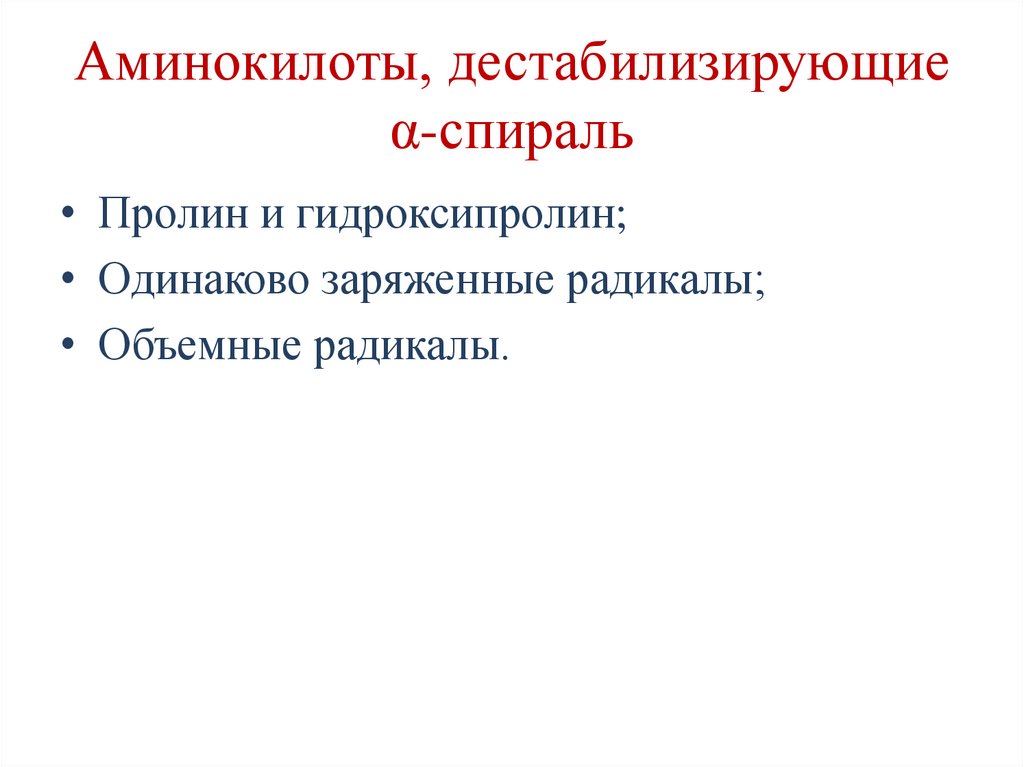 Аминокилоты, дестабилизирующие α-спираль

• Пролин и гидроксипролин;
• Одинаково заряженные радикалы;
• Объемные радикалы.